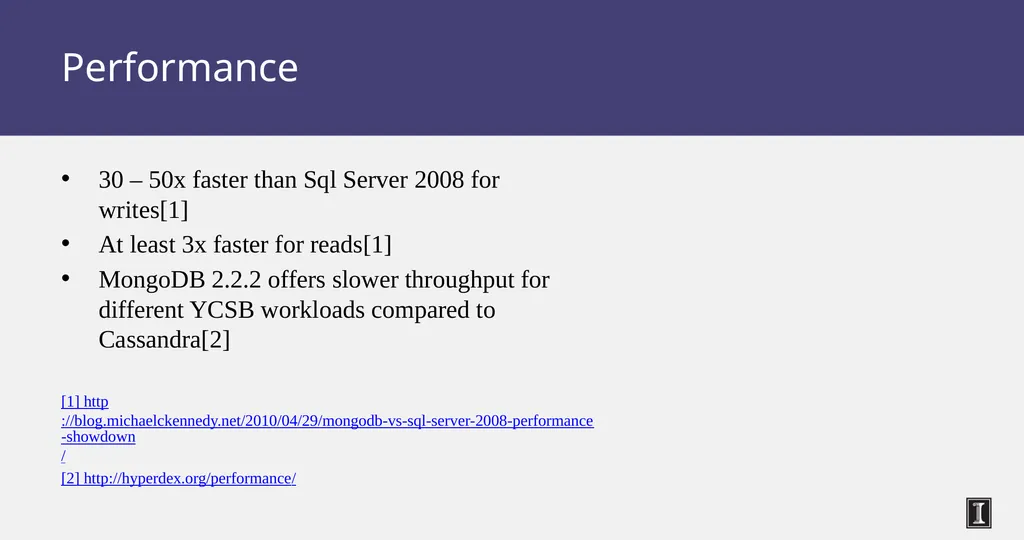 Performance

• 30 – 50x faster than Sql Server 2008 for writes[1]
• At least 3x faster for reads[1]
• MongoDB 2.2.2 offers slower throughput for different YCSB workloads compared to Cassandra[2]

[1] http://blog.michaelckennedy.net/2010/04/29/mongodb-vs-sql-server-2008-performance-showdown/
[2] http://hyperdex.org/performance/

I